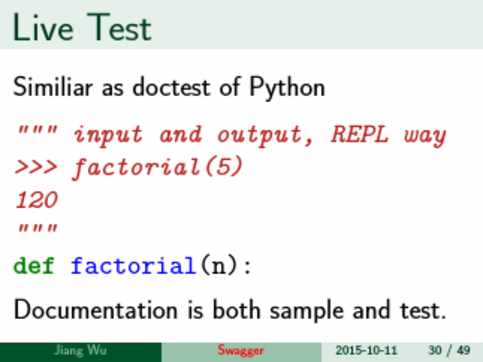 Live Test

Similiar as doctest of Python

""" input and output, REPL way
>>> factorial(5)
120
"""
def factorial(n):

Documentation is both sample and test.

Jiang Wu  Swagger  2015-10-11  30 / 49